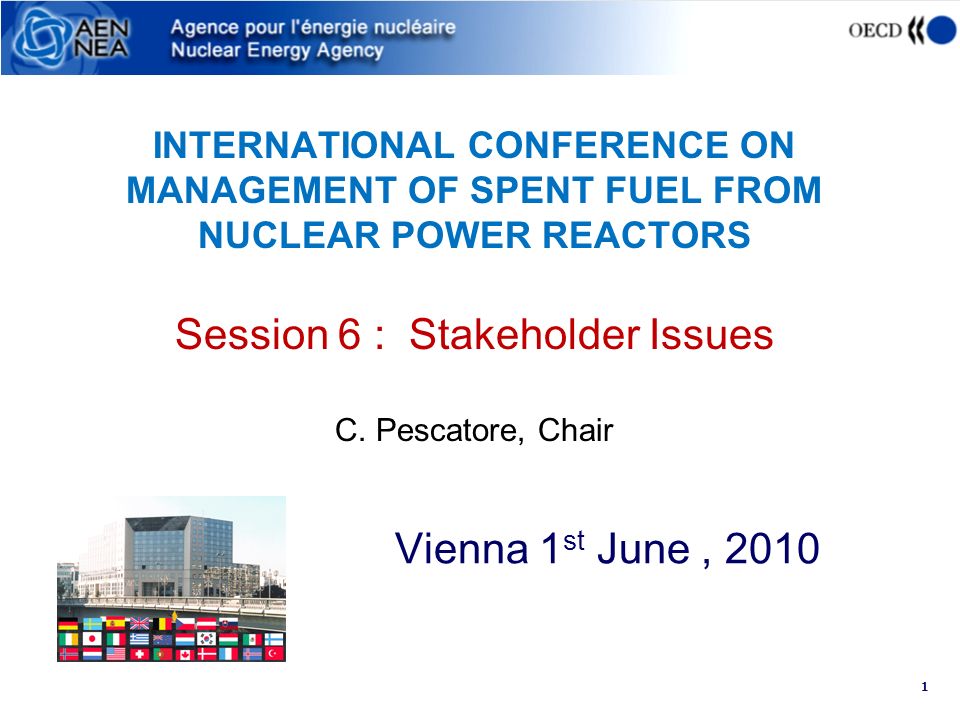 AEN NEA Agence pour l'énergie nucléaire
Nuclear Energy Agency

OECD

INTERNATIONAL CONFERENCE ON MANAGEMENT OF SPENT FUEL FROM NUCLEAR POWER REACTORS

Session 6 : Stakeholder Issues

C. Pescatore, Chair

Vienna 1$^{st}$ June , 2010

1